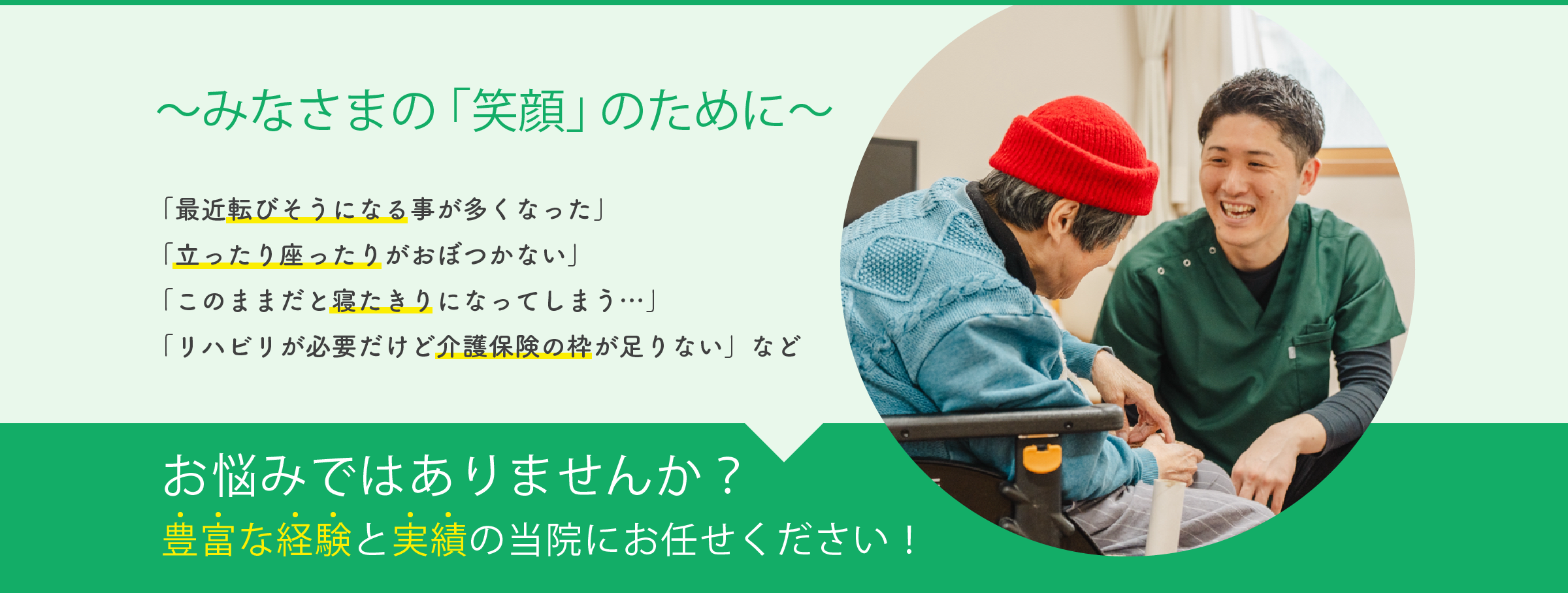 ～みなさまの「笑顔」のために～

「最近転びそうになる事が多くなった」
「立ったり座ったりがおぼつかない」
「このままだと寝たきりになってしまう…」
「リハビリが必要だけど介護保険の枠が足りない」など

お悩みではありませんか？
豊富な経験と実績の当院にお任せください！